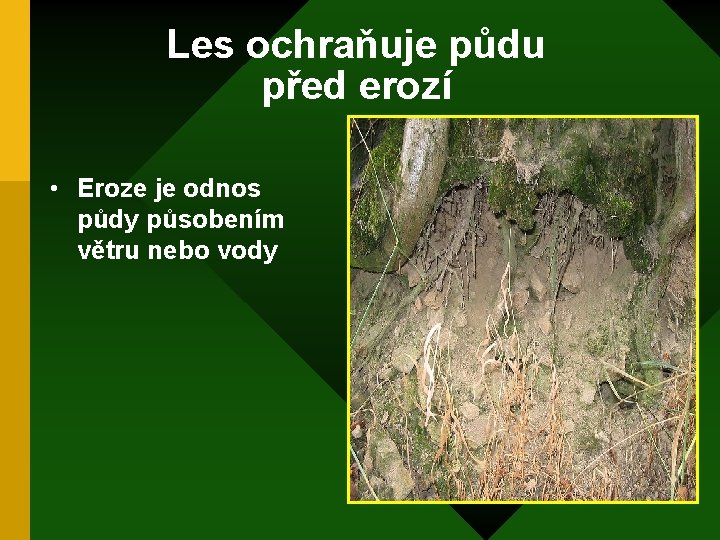 Les ochraňuje půdu před erozí

• Eroze je odnos půdy působením větru nebo vody